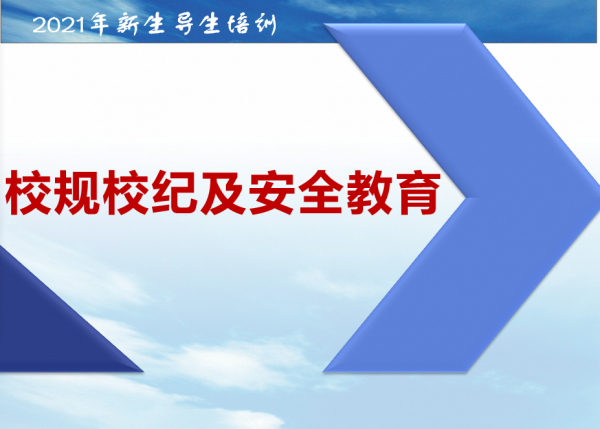 2021年新生导生培训

校规校纪及安全教育